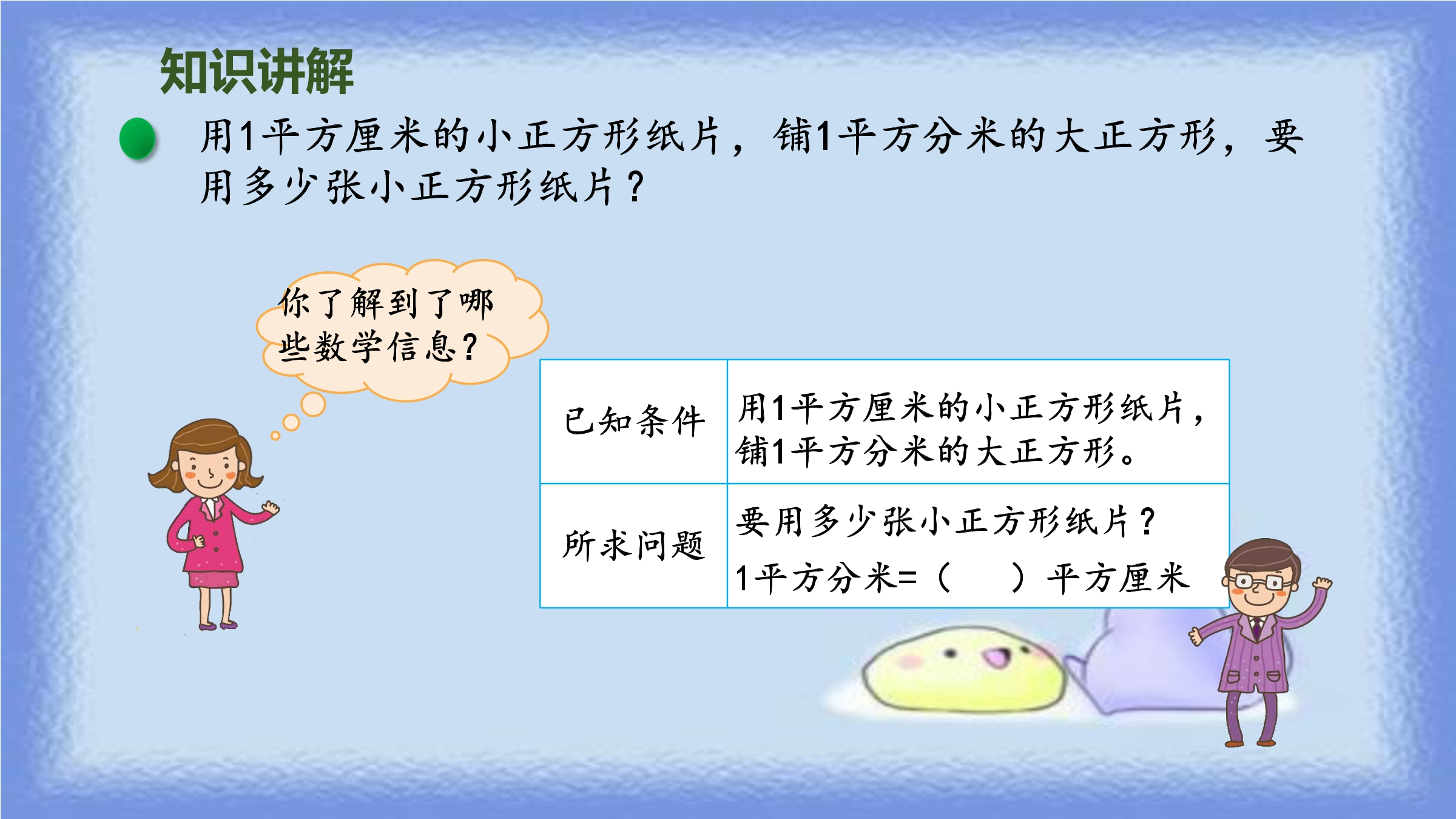 知识讲解

用1平方厘米的小正方形纸片，铺1平方分米的大正方形，要用多少张小正方形纸片？

你了解到了哪些数学信息？

| 已知条件 | 用1平方厘米的小正方形纸片，铺1平方分米的大正方形。 |
|---|---|
| 所求问题 | 要用多少张小正方形纸片？ 1平方分米=（　　）平方厘米 |